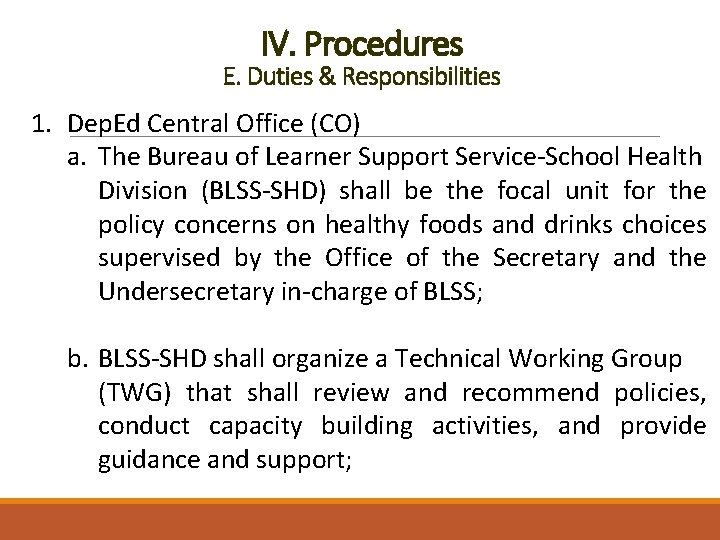 IV. Procedures
E. Duties & Responsibilities

1. DepEd Central Office (CO)

a. The Bureau of Learner Support Service-School Health Division (BLSS-SHD) shall be the focal unit for the policy concerns on healthy foods and drinks choices supervised by the Office of the Secretary and the Undersecretary in-charge of BLSS;

b. BLSS-SHD shall organize a Technical Working Group (TWG) that shall review and recommend policies, conduct capacity building activities, and provide guidance and support;